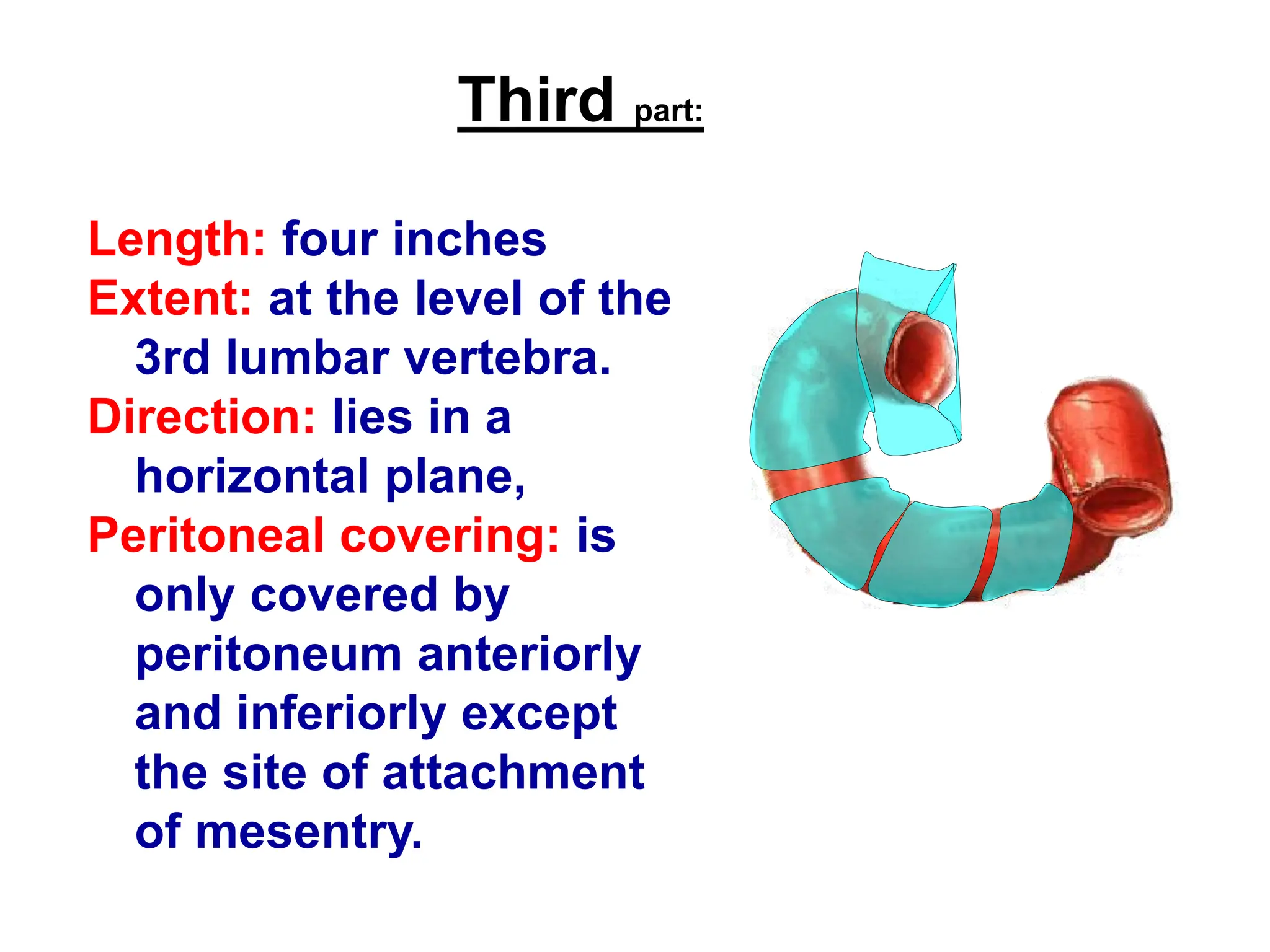 Third part:

Length: four inches
Extent: at the level of the 3rd lumbar vertebra.
Direction: lies in a horizontal plane,
Peritoneal covering: is only covered by peritoneum anteriorly and inferiorly except the site of attachment of mesentry.